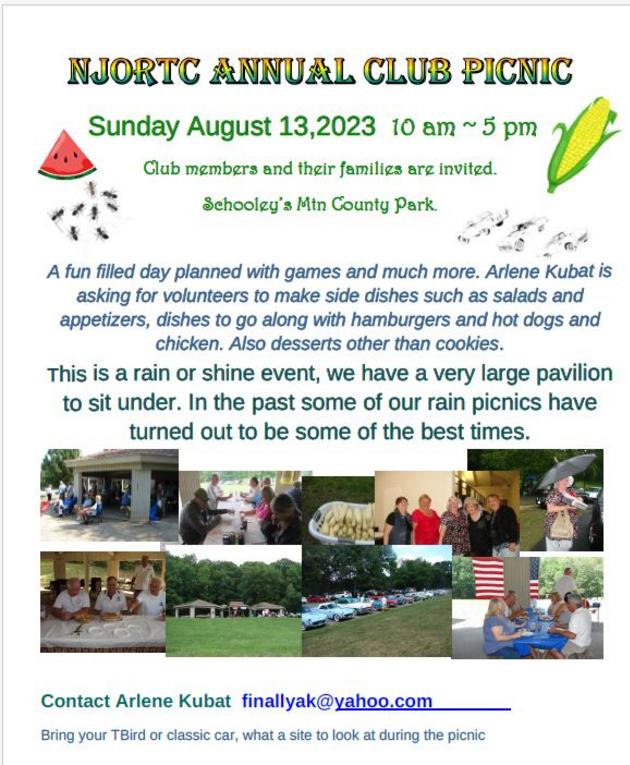 NJORTC ANNUAL CLUB PICNIC

Sunday August 13,2023 10 am ~ 5 pm

Club members and their families are invited.

Schooley's Mtn County Park.

A fun filled day planned with games and much more. Arlene Kubat is asking for volunteers to make side dishes such as salads and appetizers, dishes to go along with hamburgers and hot dogs and chicken. Also desserts other than cookies.

This is a rain or shine event, we have a very large pavilion to sit under. In the past some of our rain picnics have turned out to be some of the best times.

Contact Arlene Kubat finallyak@yahoo.com

Bring your TBird or classic car, what a site to look at during the picnic